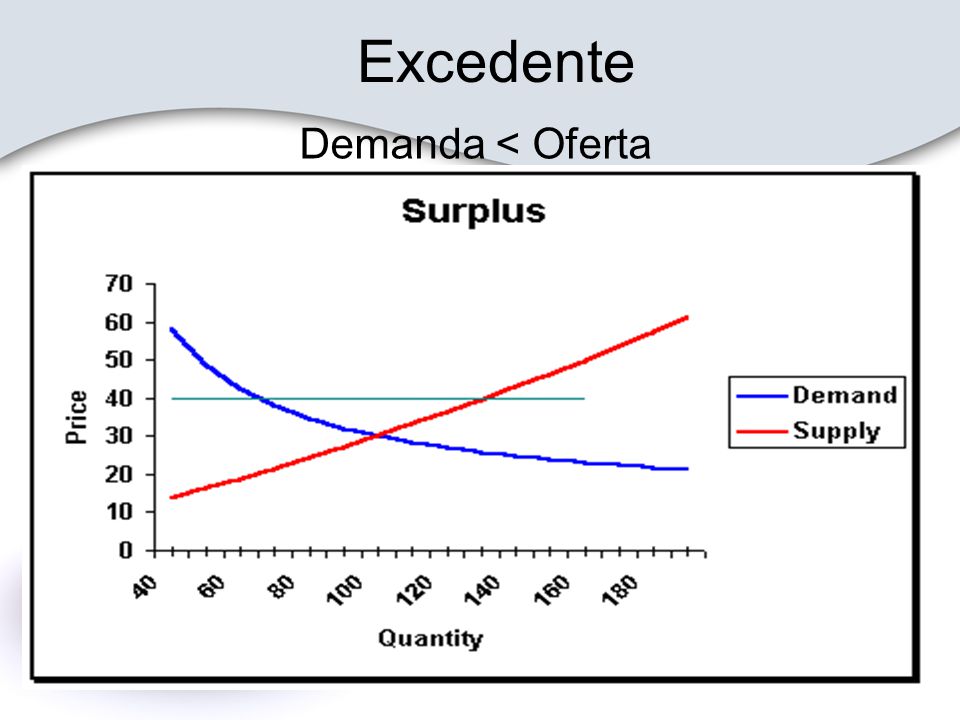 Excedente
Demanda < Oferta

Surplus

70
60
50
40
30
20
10
0

Price

40
60
80
100
120
140
160
180

Quantity

Demand
Supply